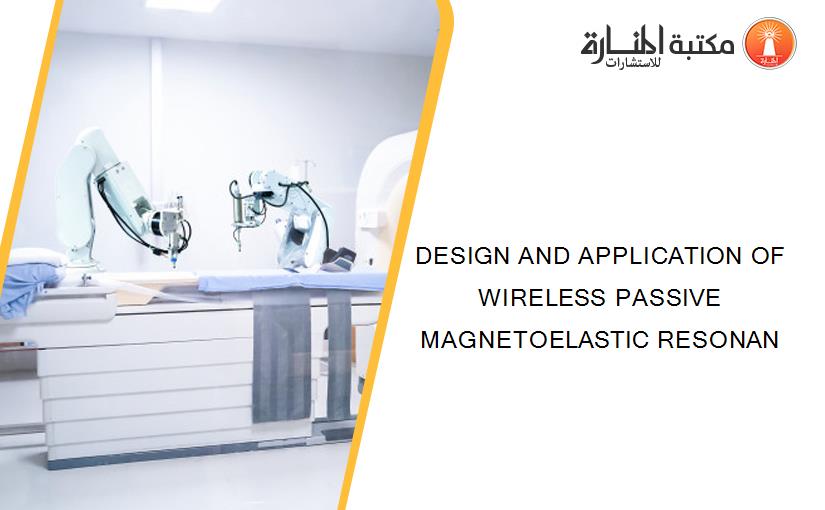 مكتبة المنارة للاستشارات

DESIGN AND APPLICATION OF WIRELESS PASSIVE MAGNETOELASTIC RESONAN